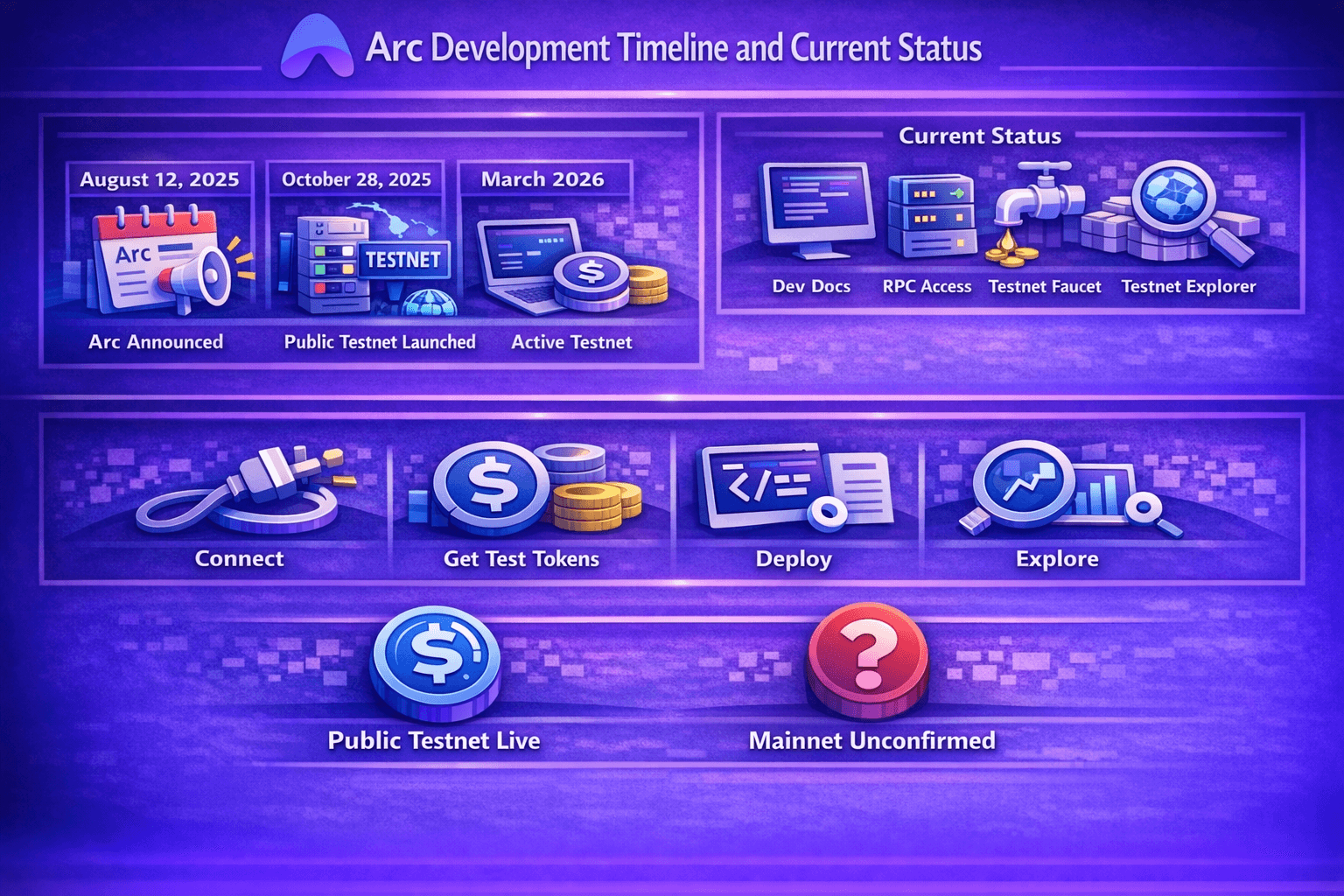 Arc Development Timeline and Current Status

August 12, 2025

Arc

Arc Announced

October 28, 2025

TESTNET

Public Testnet Launched

March 2026

Active Testnet

Current Status

Dev Docs

RPC Access

Testnet Faucet

Testnet Explorer

Connect

Get Test Tokens

Deploy

Explore

Public Testnet Live

Mainnet Unconfirmed